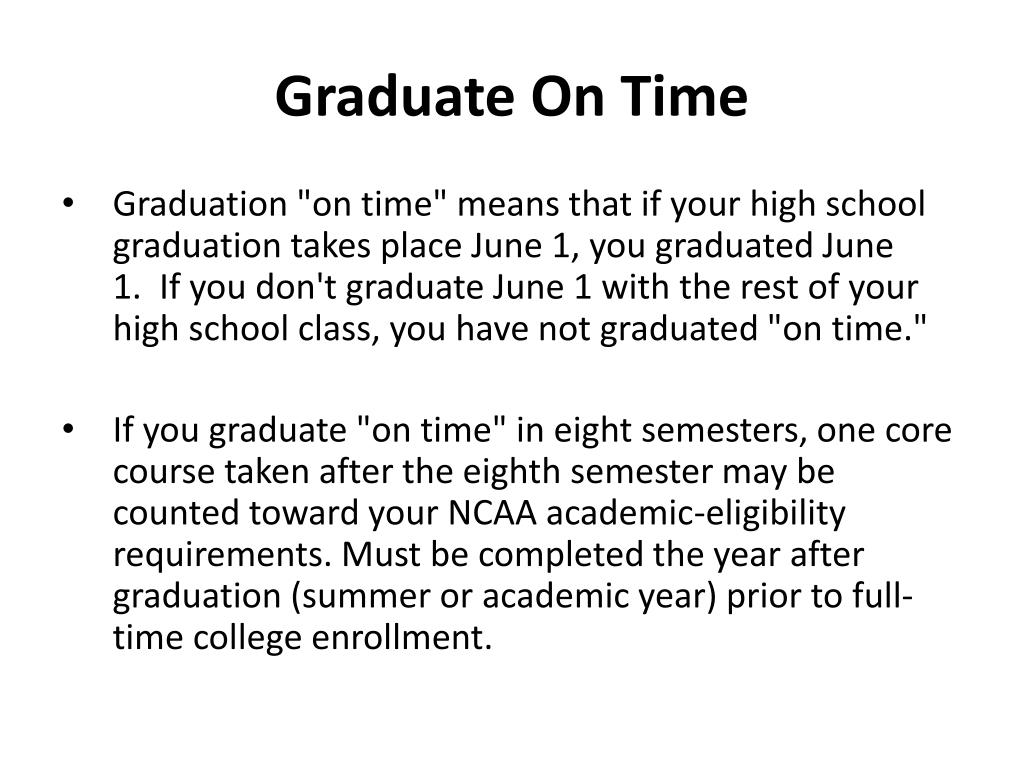 Graduate On Time

• Graduation "on time" means that if your high school graduation takes place June 1, you graduated June 1. If you don't graduate June 1 with the rest of your high school class, you have not graduated "on time."

• If you graduate "on time" in eight semesters, one core course taken after the eighth semester may be counted toward your NCAA academic-eligibility requirements. Must be completed the year after graduation (summer or academic year) prior to full-time college enrollment.